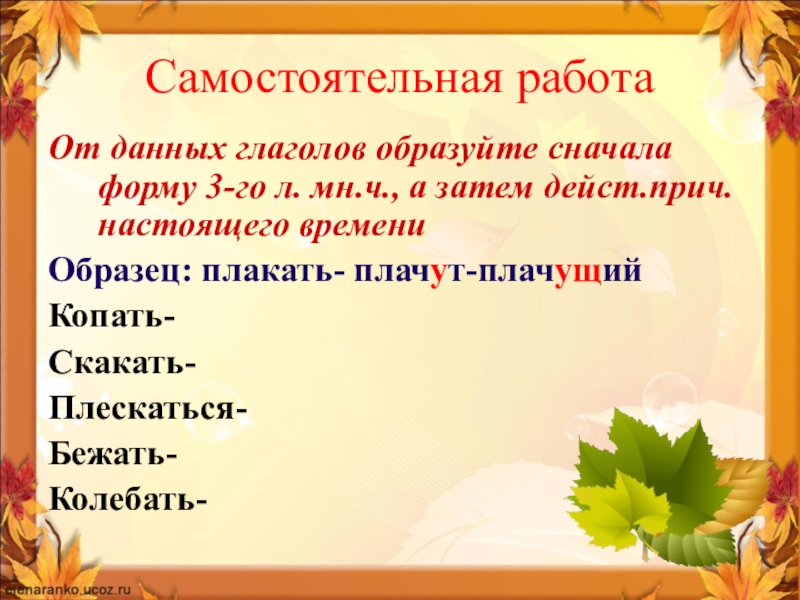 Самостоятельная работа

От данных глаголов образуйте сначала форму 3-го л. мн.ч., а затем дейст.прич. настоящего времени

Образец: плакать- плачут-плачущий

Копать-

Скакать-

Плескаться-

Бежать-

Колебать-

elenaranko.ucoz.ru